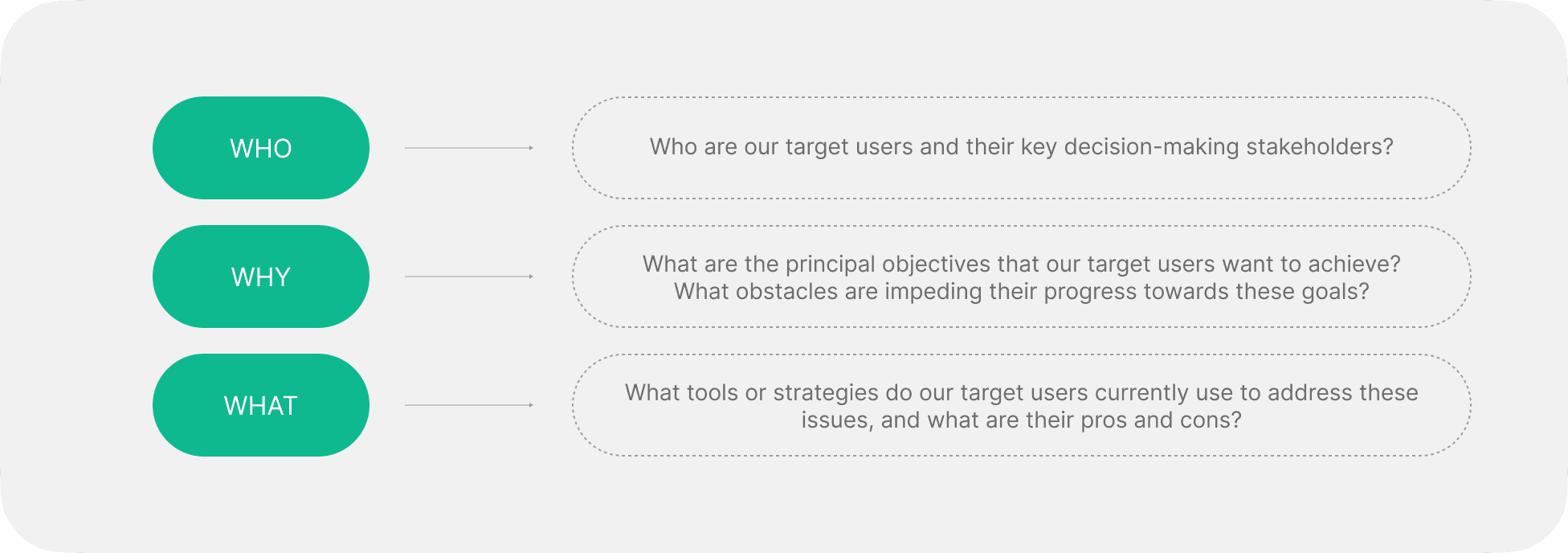 WHO

Who are our target users and their key decision-making stakeholders?

WHY

What are the principal objectives that our target users want to achieve? What obstacles are impeding their progress towards these goals?

WHAT

What tools or strategies do our target users currently use to address these issues, and what are their pros and cons?